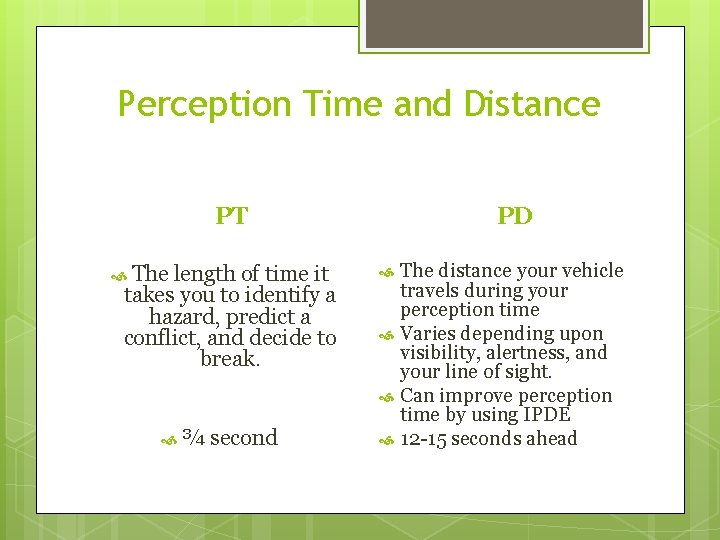 Perception Time and Distance

PT

The length of time it takes you to identify a hazard, predict a conflict, and decide to break.

¾ second

PD

The distance your vehicle travels during your perception time

Varies depending upon visibility, alertness, and your line of sight.

Can improve perception time by using IPDE

12-15 seconds ahead